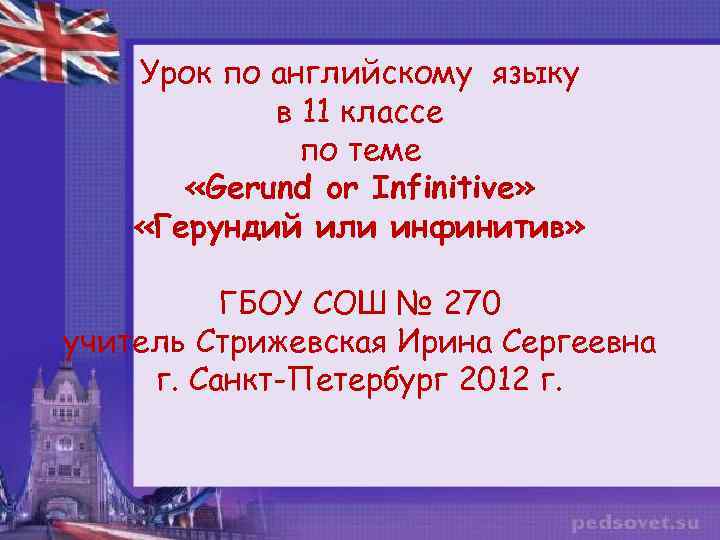 Урок по английскому языку
в 11 классе
по теме
«Gerund or Infinitive»
«Герундий или инфинитив»

ГБОУ СОШ № 270
учитель Стрижевская Ирина Сергеевна
г. Санкт-Петербург 2012 г.

pedsovet.su